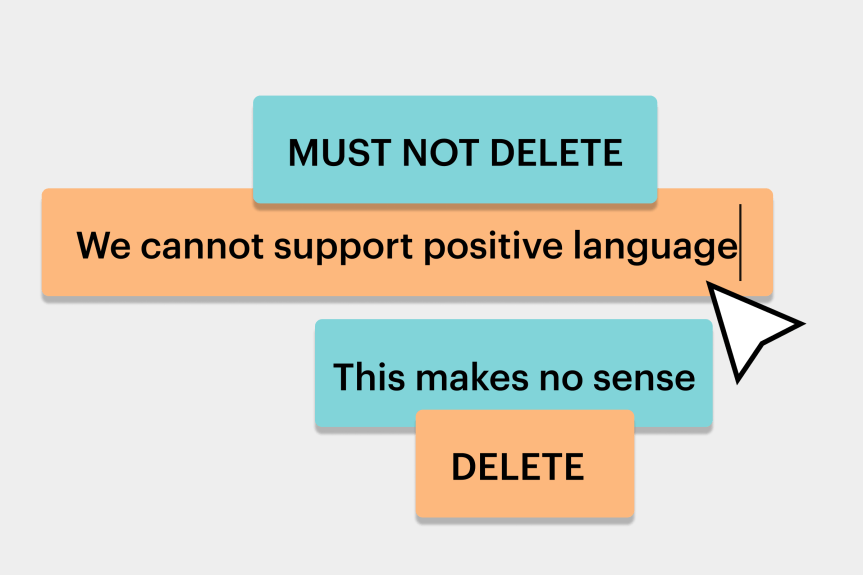 MUST NOT DELETE

We cannot support positive language

This makes no sense

DELETE